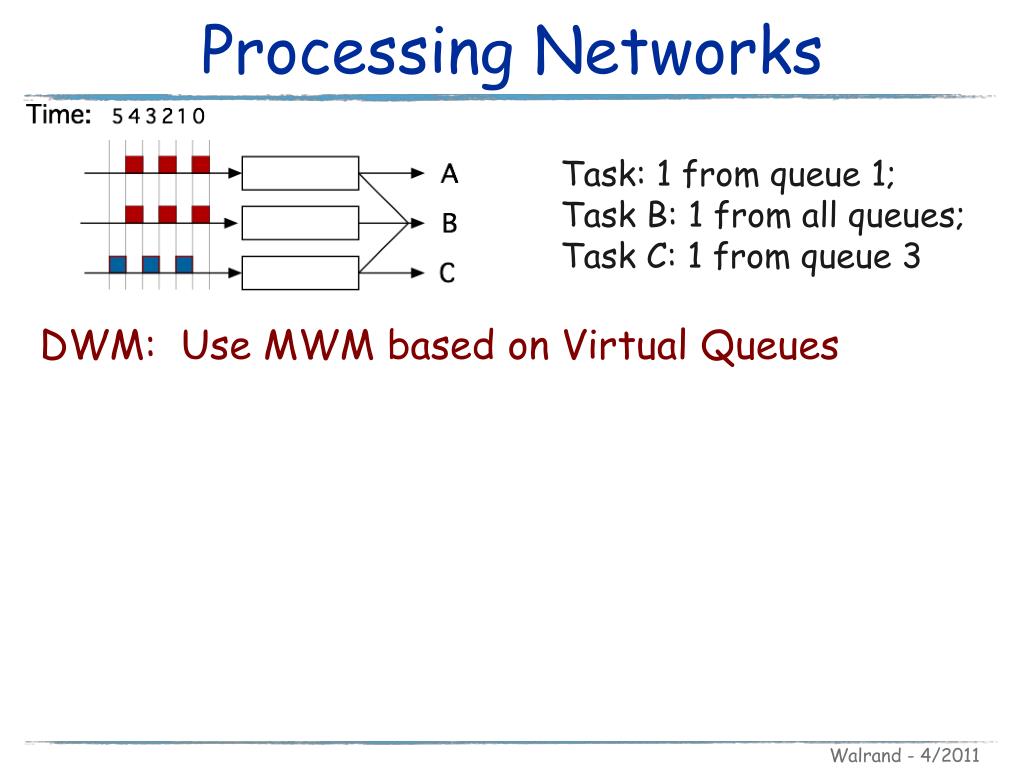 Processing Networks

Time: 5 4 3 2 1 0

A
B
C

Task: 1 from queue 1;
Task B: 1 from all queues;
Task C: 1 from queue 3

DWM: Use MWM based on Virtual Queues

Walrand - 4/2011